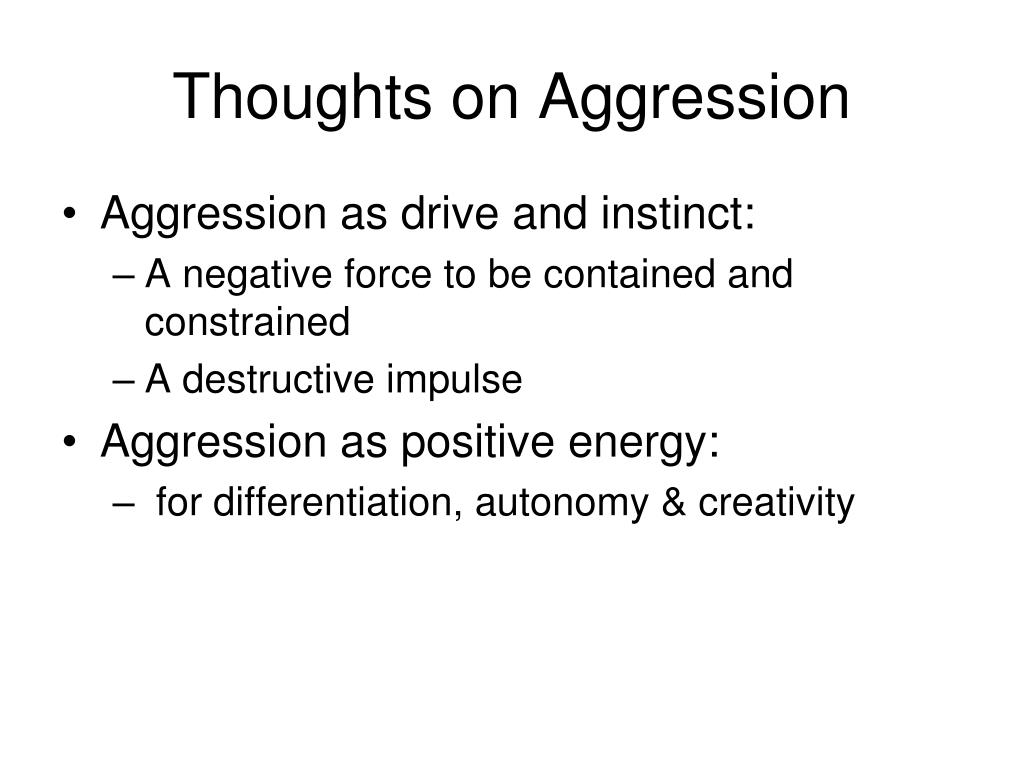 Thoughts on Aggression

• Aggression as drive and instinct:
– A negative force to be contained and constrained
– A destructive impulse

• Aggression as positive energy:
– for differentiation, autonomy & creativity